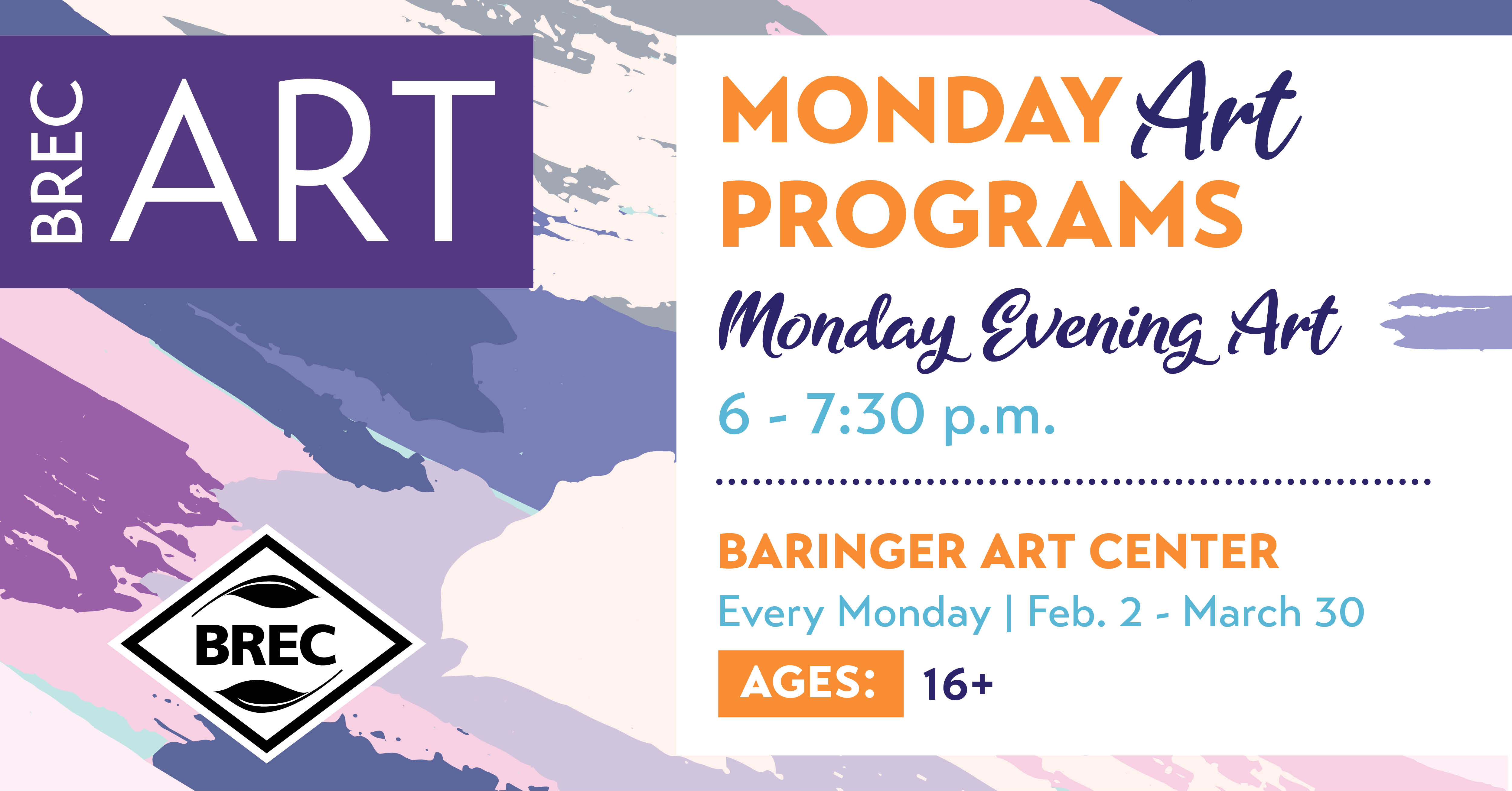 BREC ART

BREC

MONDAY Art PROGRAMS

Monday Evening Art

6 - 7:30 p.m.

BARINGER ART CENTER

Every Monday | Feb. 2 - March 30

AGES: 16+